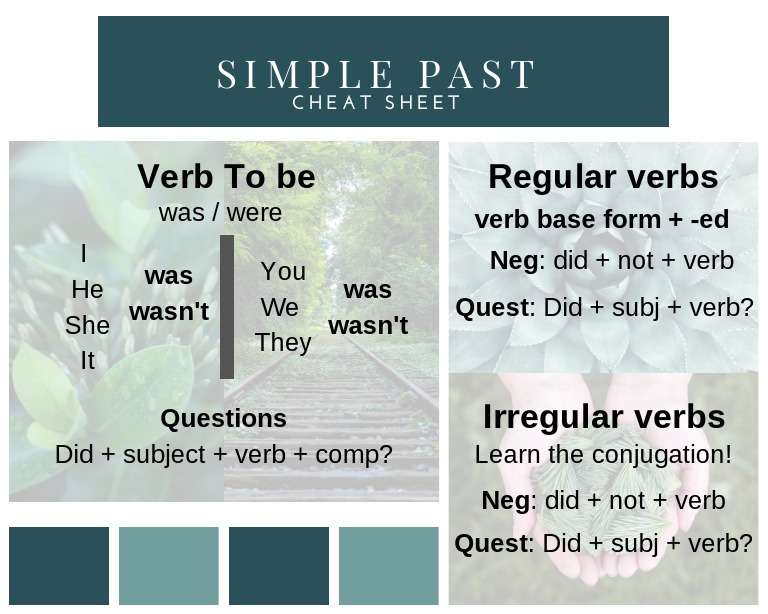 SIMPLE PAST
CHEAT SHEET

Verb To be
was / were

I
He
She
It

was
wasn't

You
We
They

was
wasn't

Questions
Did + subject + verb + comp?

Regular verbs
verb base form + -ed
Neg: did + not + verb
Quest: Did + subj + verb?

Irregular verbs
Learn the conjugation!
Neg: did + not + verb
Quest: Did + subj + verb?